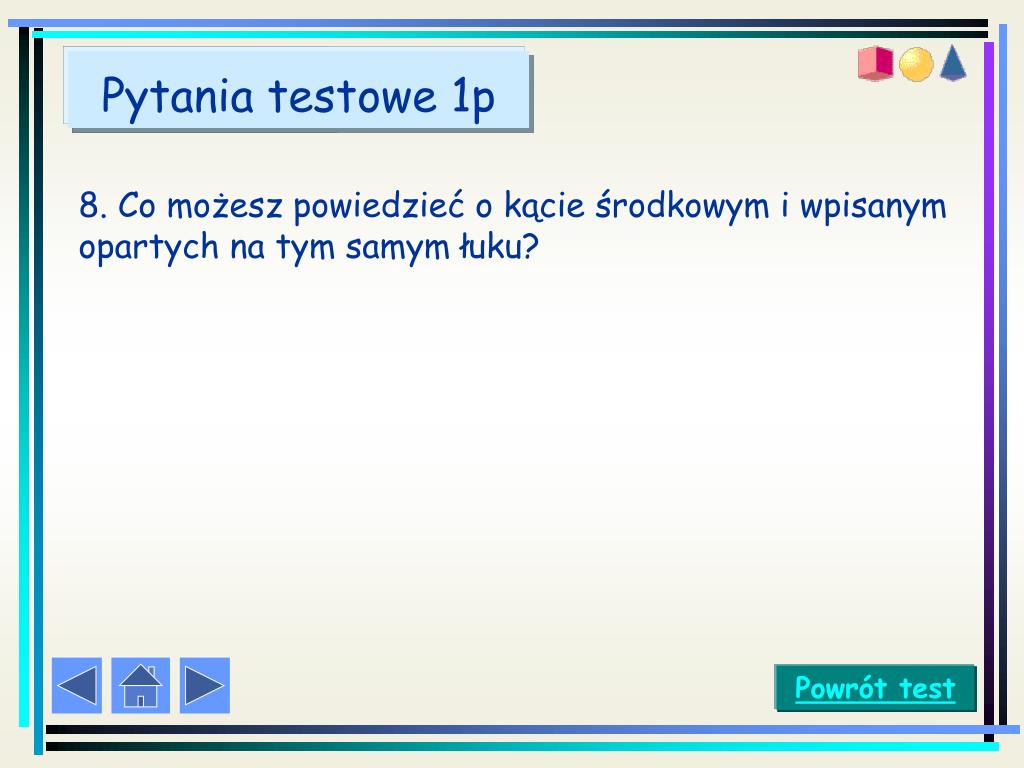 Pytania testowe 1p

8. Co możesz powiedzieć o kącie środkowym i wpisanym opartych na tym samym łuku?

Powrót test